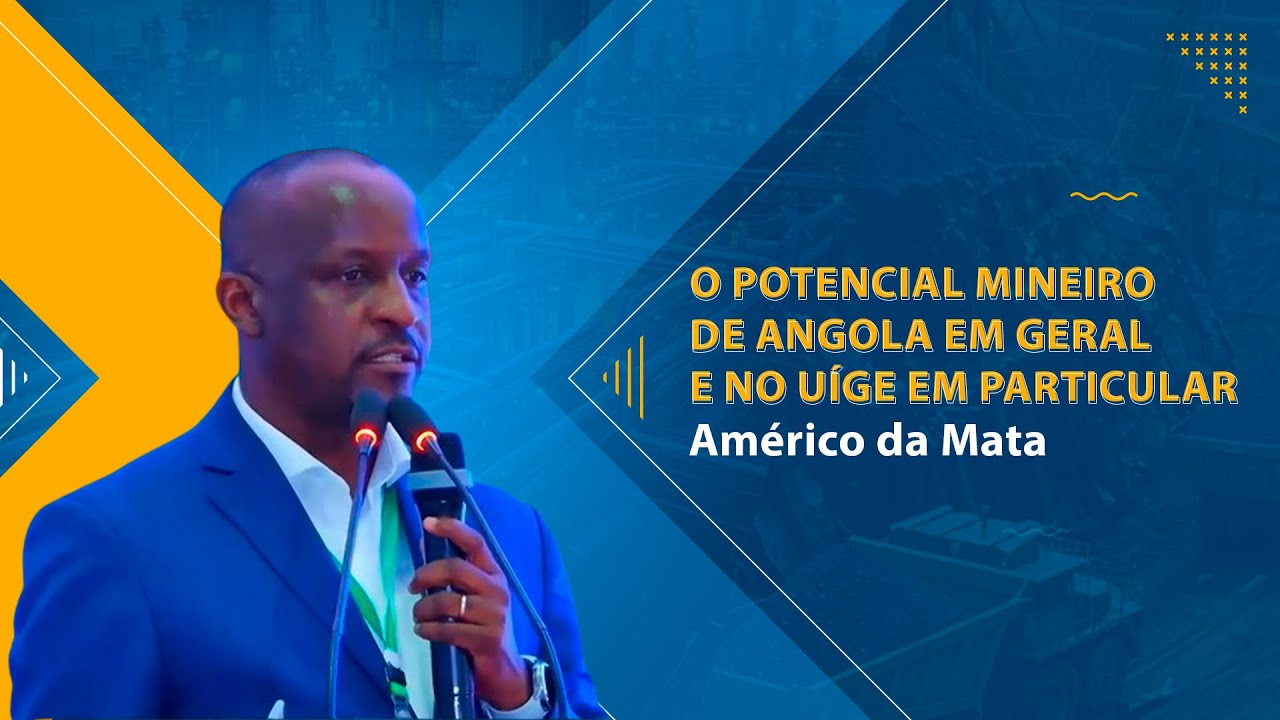 O POTENCIAL MINEIRO DE ANGOLA EM GERAL E NO UÍGE EM PARTICULAR
Américo da Mata